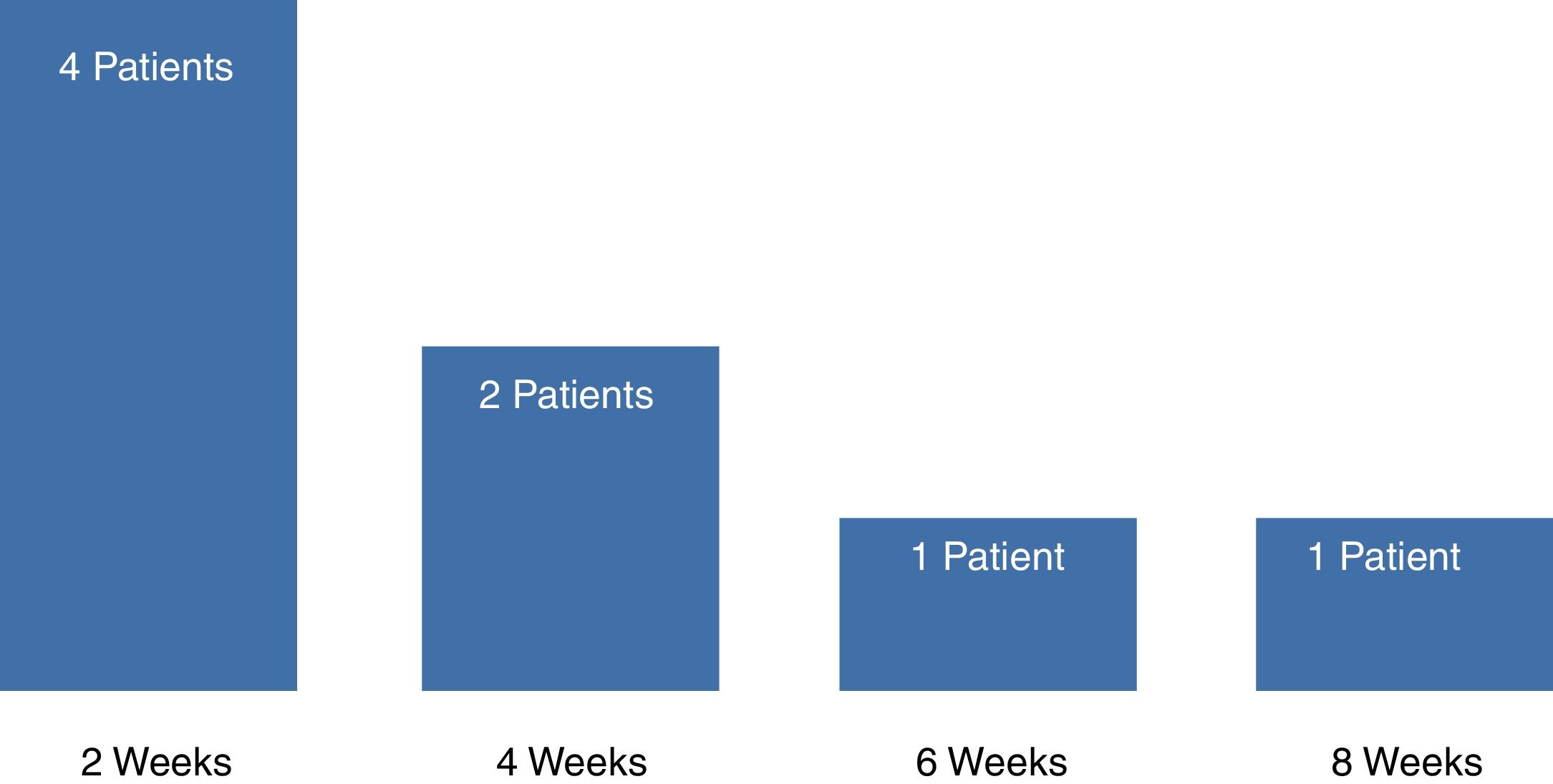 4 Patients

2 Patients

1 Patient

1 Patient

2 Weeks

4 Weeks

6 Weeks

8 Weeks